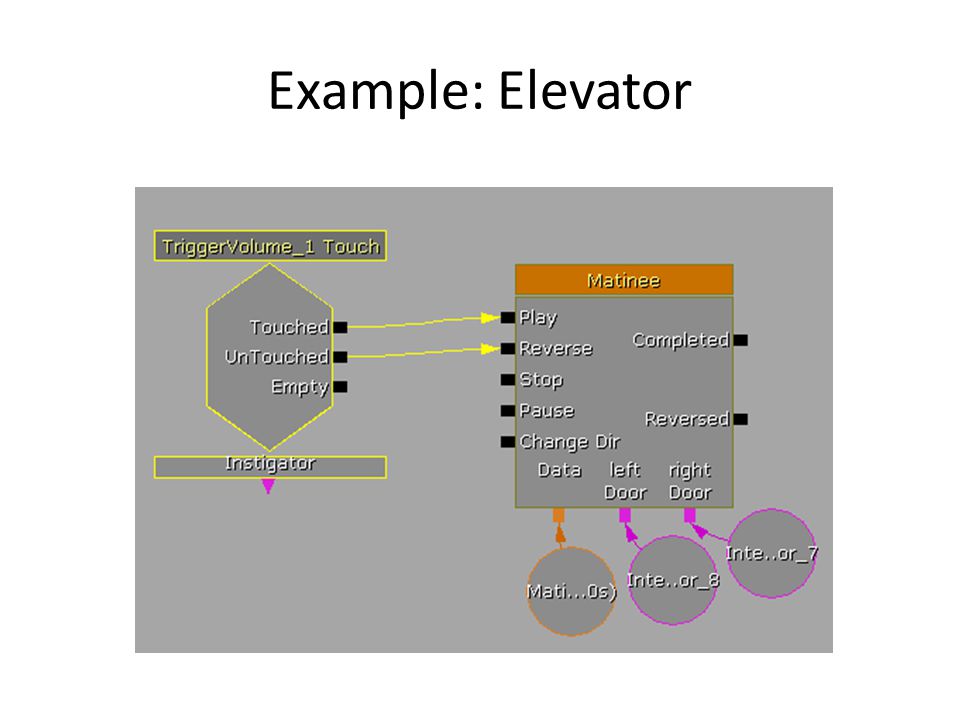 Example: Elevator

TriggerVolume_1 Touch

Touched
UnTouched
Empty

Instigator

Matinee

Play
Reverse
Stop
Pause
Change Dir

Completed
Reversed

Data
left Door
right Door

Mati...0s)
Inte..or_8
Inte..or_7